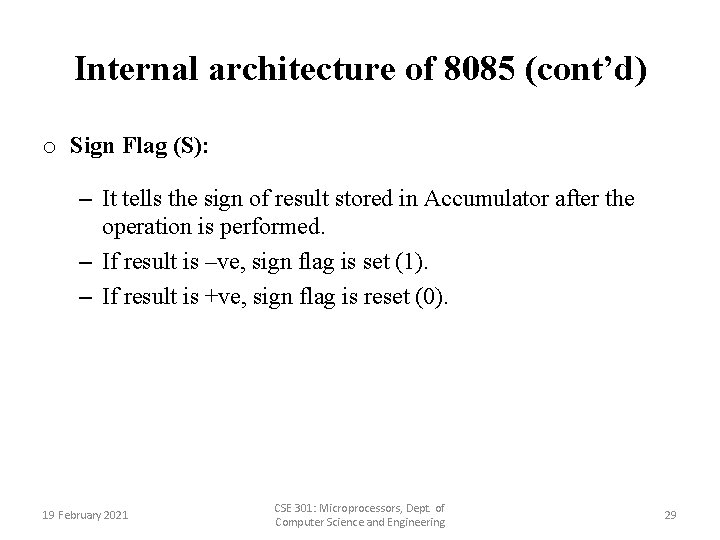 Internal architecture of 8085 (cont’d)

o Sign Flag (S):

– It tells the sign of result stored in Accumulator after the operation is performed.

– If result is –ve, sign flag is set (1).

– If result is +ve, sign flag is reset (0).

19 February 2021

CSE 301: Microprocessors, Dept. of Computer Science and Engineering

29